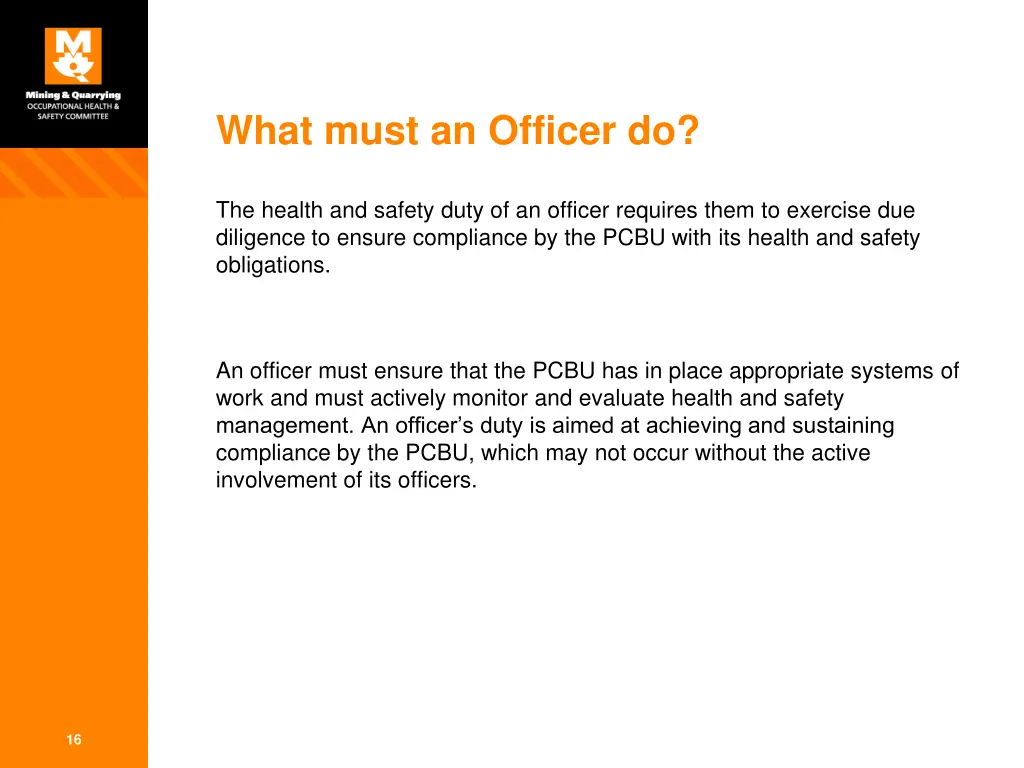 Mining & Quarrying
OCCUPATIONAL HEALTH &
SAFETY COMMITTEE

What must an Officer do?

The health and safety duty of an officer requires them to exercise due diligence to ensure compliance by the PCBU with its health and safety obligations.

An officer must ensure that the PCBU has in place appropriate systems of work and must actively monitor and evaluate health and safety management. An officer's duty is aimed at achieving and sustaining compliance by the PCBU, which may not occur without the active involvement of its officers.

16